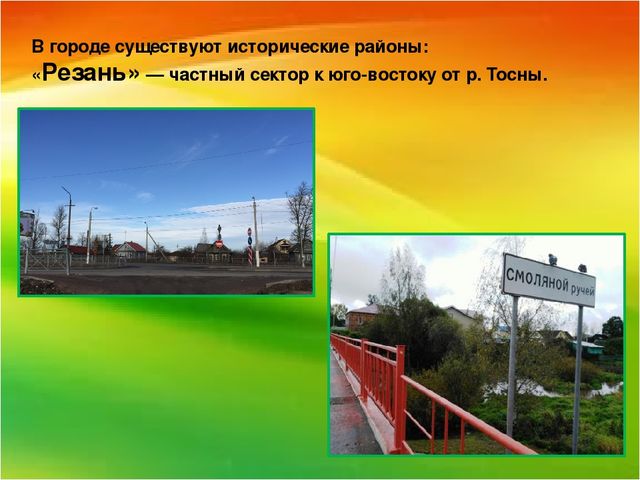 В городе существуют исторические районы:
«Резань» — частный сектор к юго-востоку от р. Тосны.

СМОЛЯНОЙ ручей